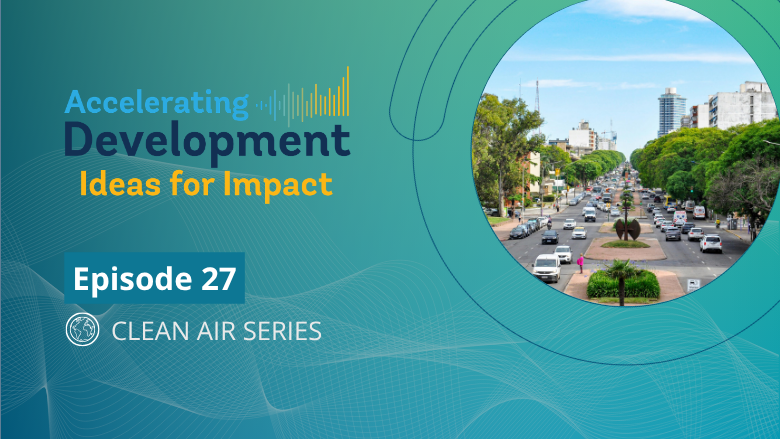 Accelerating
Development
Ideas for Impact

Episode 27

CLEAN AIR SERIES